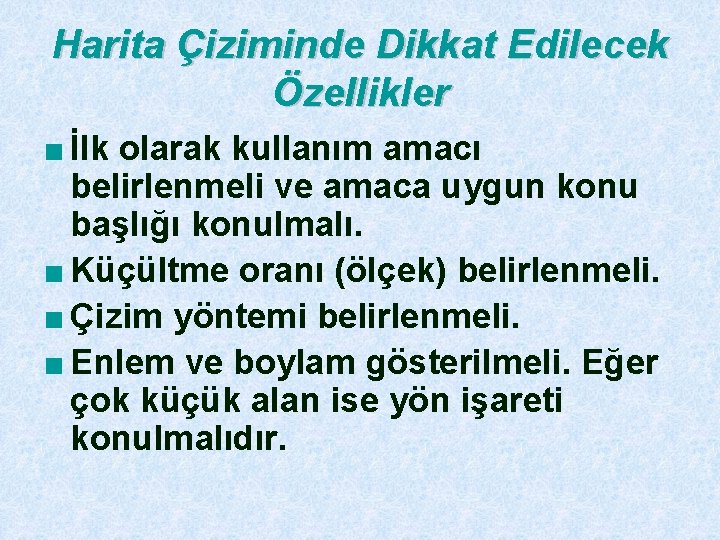 Harita Çiziminde Dikkat Edilecek Özellikler

■ İlk olarak kullanım amacı belirlenmeli ve amaca uygun konu başlığı konulmalı.

■ Küçültme oranı (ölçek) belirlenmeli.

■ Çizim yöntemi belirlenmeli.

■ Enlem ve boylam gösterilmeli. Eğer çok küçük alan ise yön işareti konulmalıdır.